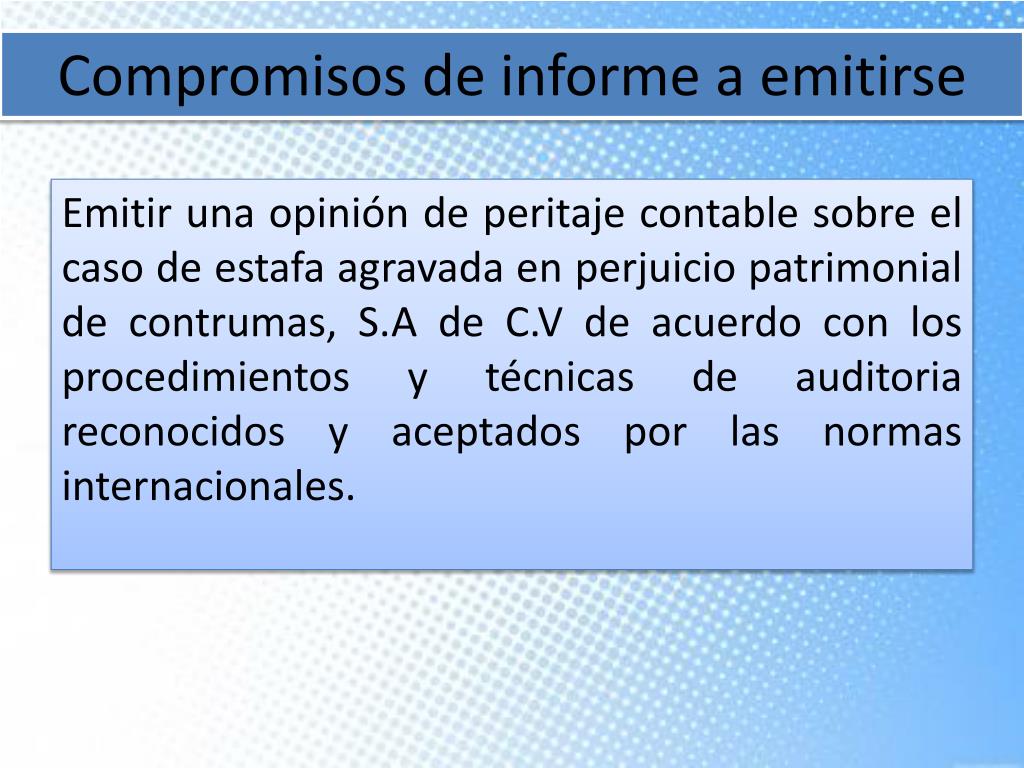 Compromisos de informe a emitirse

Emitir una opinión de peritaje contable sobre el caso de estafa agravada en perjuicio patrimonial de contrumas, S.A de C.V de acuerdo con los procedimientos y técnicas de auditoria reconocidos y aceptados por las normas internacionales.